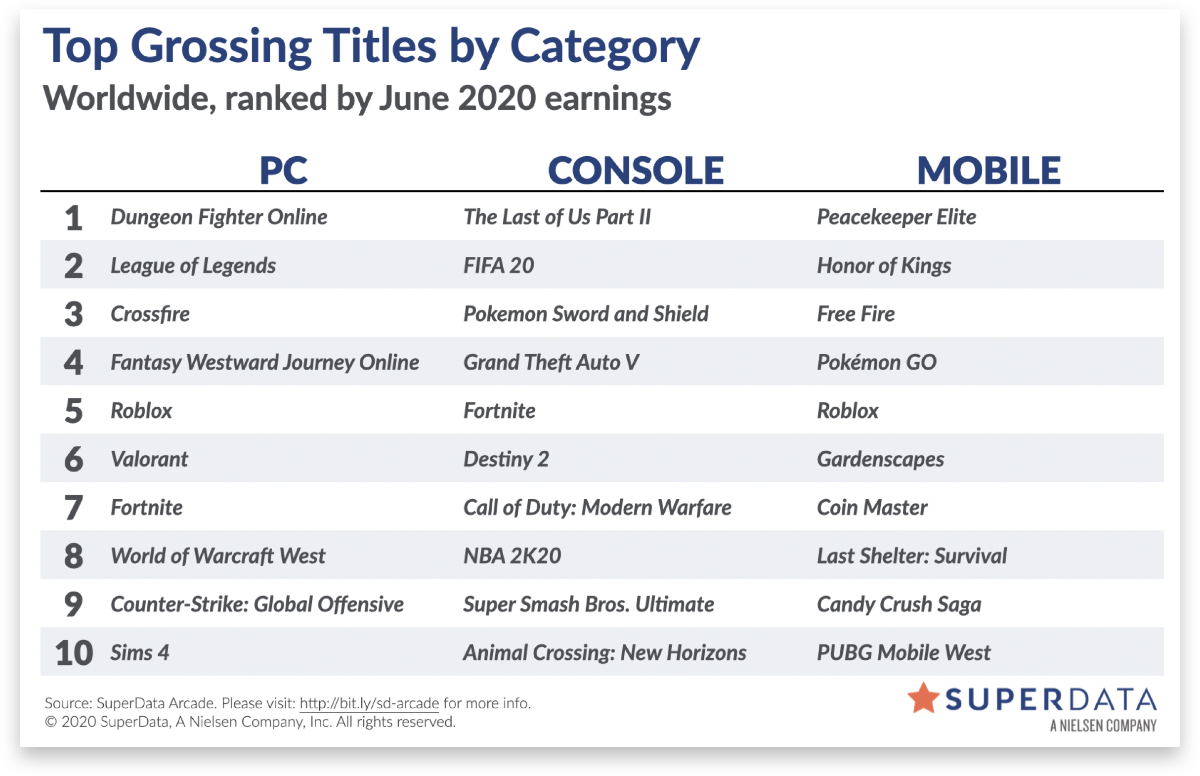 Top Grossing Titles by Category
Worldwide, ranked by June 2020 earnings

|  | PC | CONSOLE | MOBILE |
|---|---|---|---|
| 1 | Dungeon Fighter Online | The Last of Us Part II | Peacekeeper Elite |
| 2 | League of Legends | FIFA 20 | Honor of Kings |
| 3 | Crossfire | Pokemon Sword and Shield | Free Fire |
| 4 | Fantasy Westward Journey Online | Grand Theft Auto V | Pokémon GO |
| 5 | Roblox | Fortnite | Roblox |
| 6 | Valorant | Destiny 2 | Gardenscapes |
| 7 | Fortnite | Call of Duty: Modern Warfare | Coin Master |
| 8 | World of Warcraft West | NBA 2K20 | Last Shelter: Survival |
| 9 | Counter-Strike: Global Offensive | Super Smash Bros. Ultimate | Candy Crush Saga |
| 10 | Sims 4 | Animal Crossing: New Horizons | PUBG Mobile West |

Source: SuperData Arcade. Please visit: http://bit.ly/sd-arcade for more info.
© 2020 SuperData, A Nielsen Company, Inc. All rights reserved.

SUPERDATA
A NIELSEN COMPANY